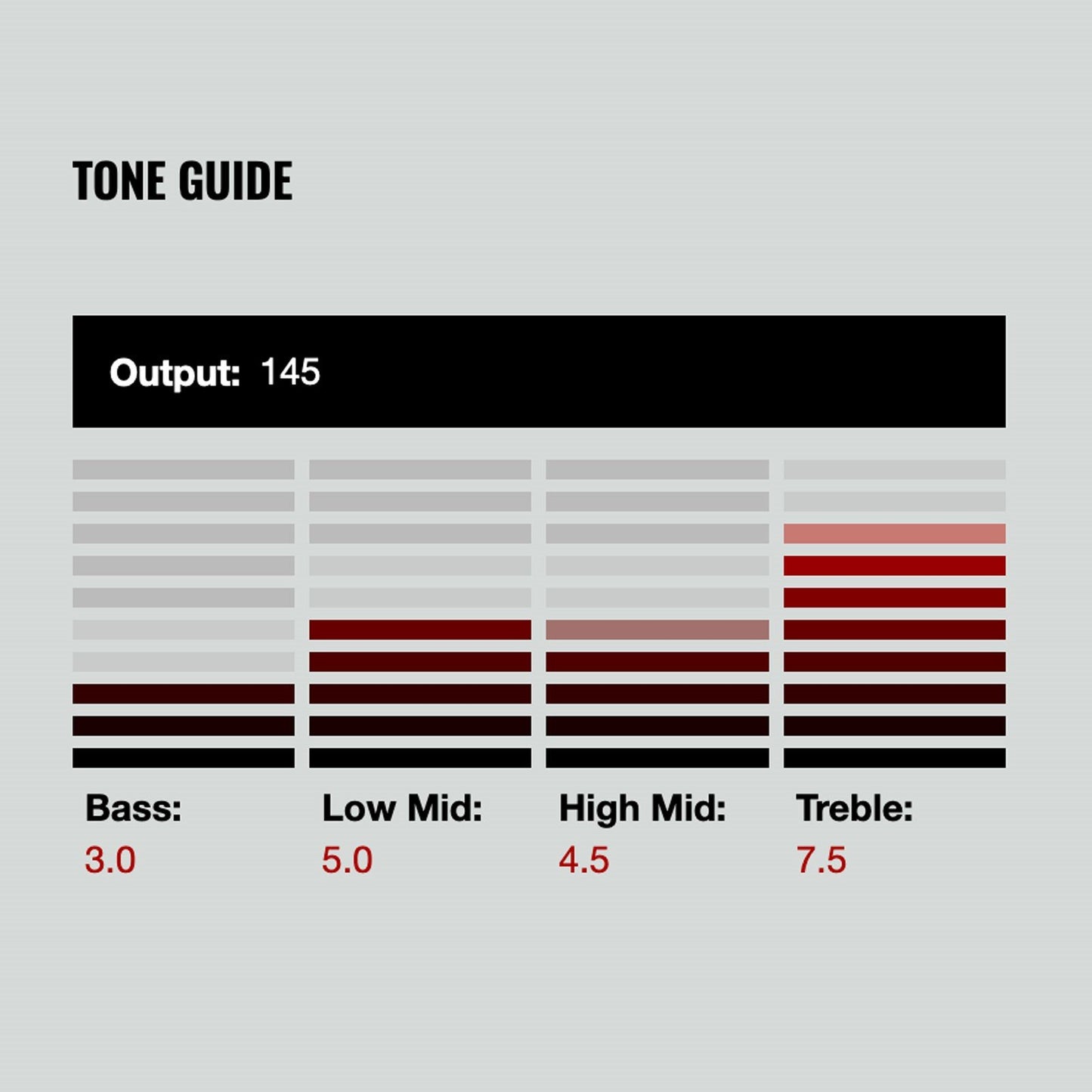 TONE GUIDE

Output: 145

Bass:
3.0

Low Mid:
5.0

High Mid:
4.5

Treble:
7.5